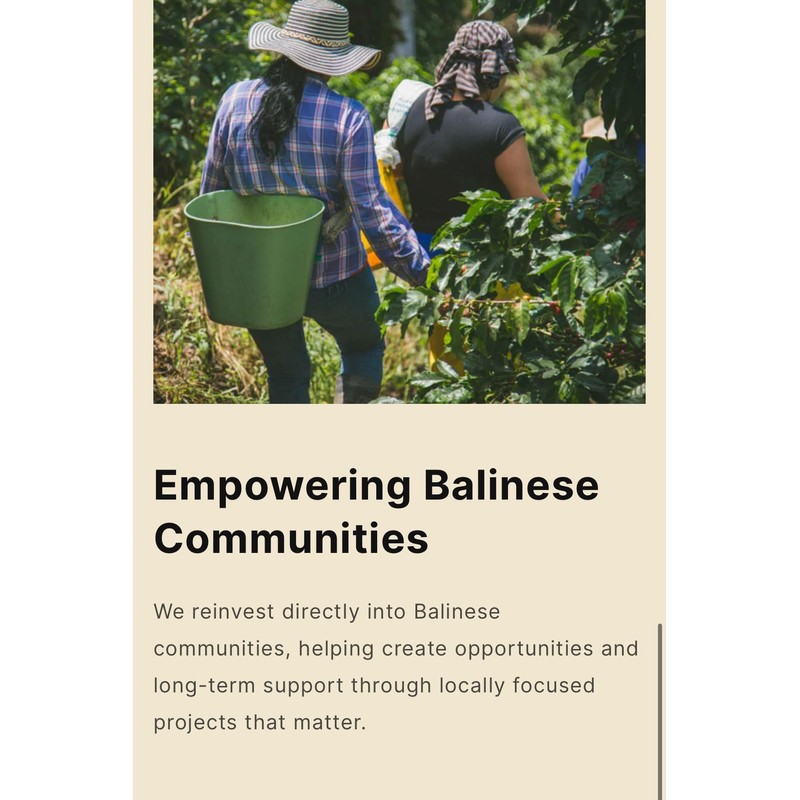 Empowering Balinese Communities

We reinvest directly into Balinese communities, helping create opportunities and long-term support through locally focused projects that matter.